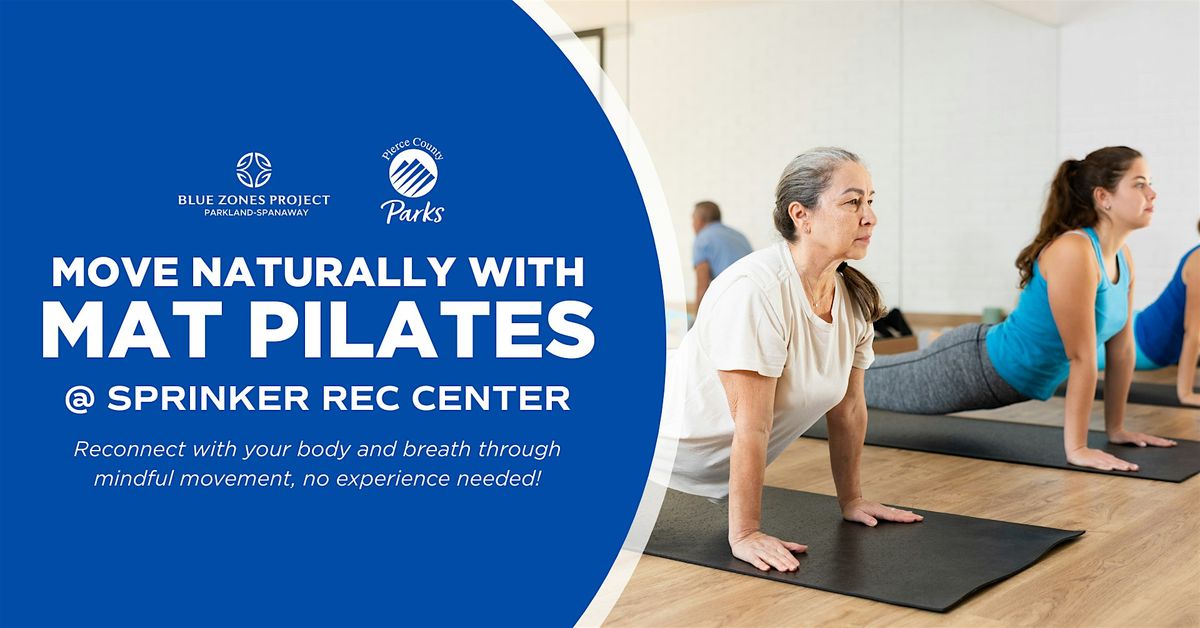 BLUE ZONES PROJECT
PARKLAND-SPANAWAY

Pierce County
Parks

MOVE NATURALLY WITH
MAT PILATES
@ SPRINKER REC CENTER

Reconnect with your body and breath through mindful movement, no experience needed!